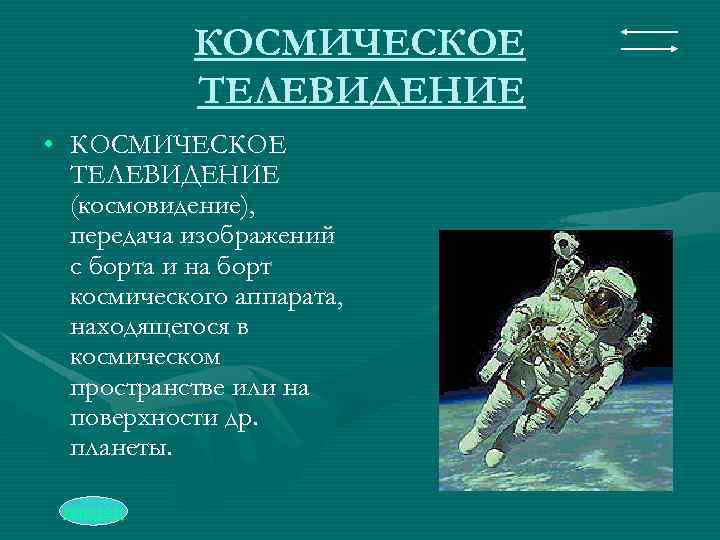 КОСМИЧЕСКОЕ ТЕЛЕВИДЕНИЕ

• КОСМИЧЕСКОЕ ТЕЛЕВИДЕНИЕ (космовидение), передача изображений с борта и на борт космического аппарата, находящегося в космическом пространстве или на поверхности др. планеты.